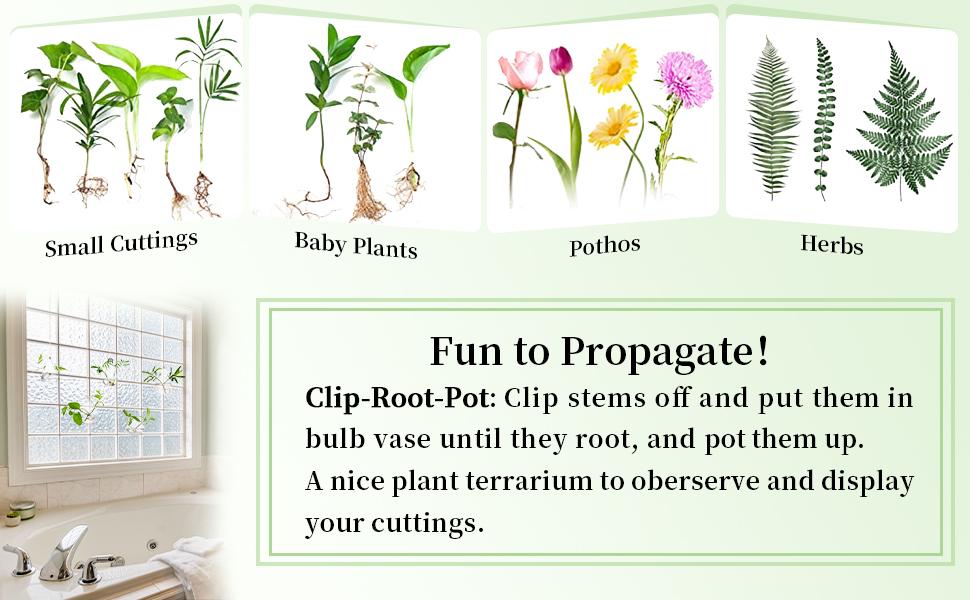 Small Cuttings

Baby Plants

Pothos

Herbs

Fun to Propagate!

Clip-Root-Pot: Clip stems off and put them in bulb vase until they root, and pot them up.
A nice plant terrarium to oberserve and display your cuttings.